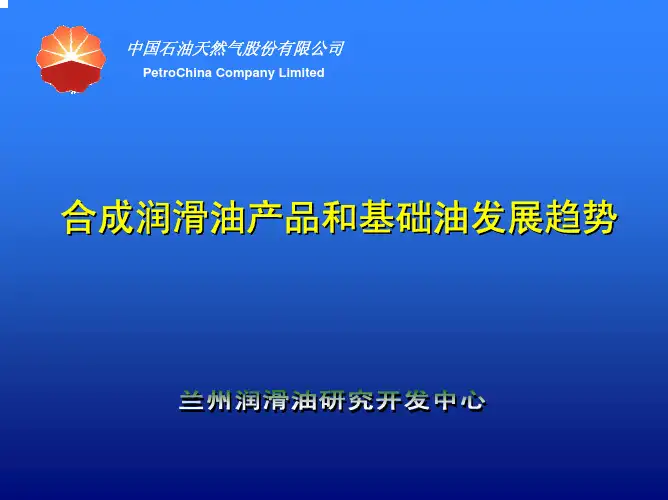 中国石油天然气股份有限公司
PetroChina Company Limited

合成润滑油产品和基础油发展趋势

兰州润滑油研究开发中心